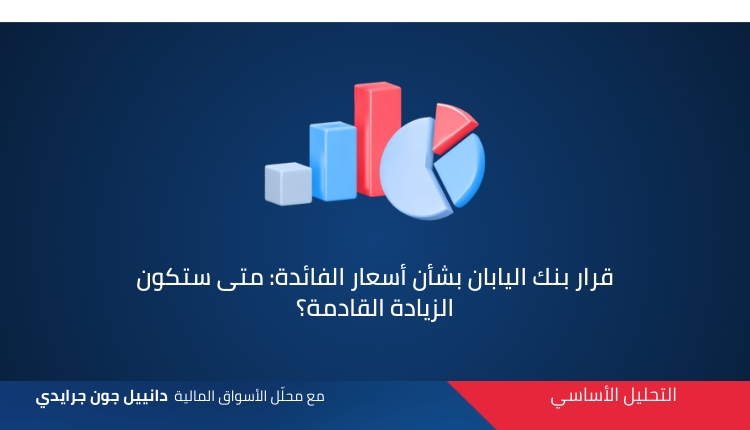 قرار بنك اليابان بشأن أسعار الفائدة: متى ستكون الزيادة القادمة؟

التحليل الأساسي

مع محلّل الأسواق المالية دانييل جون جرايدي